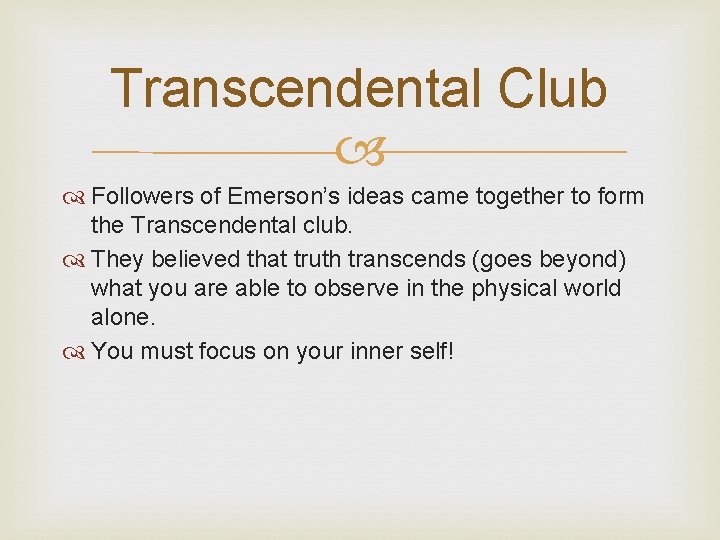 Transcendental Club

Followers of Emerson’s ideas came together to form the Transcendental club.

They believed that truth transcends (goes beyond) what you are able to observe in the physical world alone.

You must focus on your inner self!